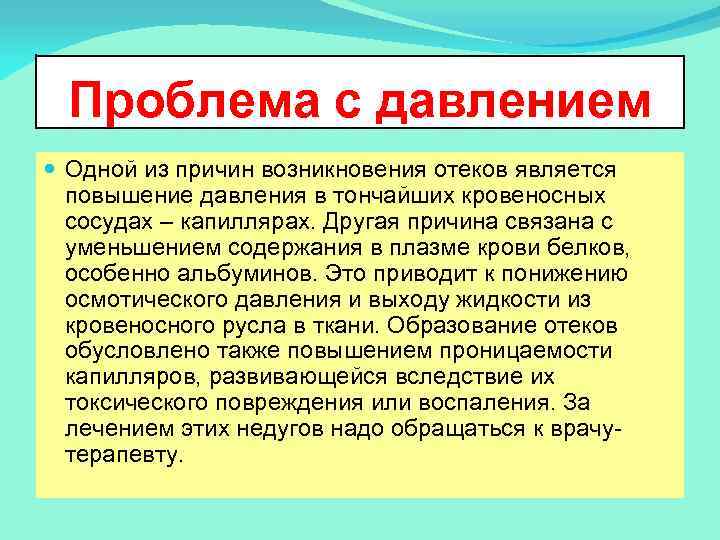 Проблема с давлением

Одной из причин возникновения отеков является повышение давления в тончайших кровеносных сосудах – капиллярах. Другая причина связана с уменьшением содержания в плазме крови белков, особенно альбуминов. Это приводит к понижению осмотического давления и выходу жидкости из кровеносного русла в ткани. Образование отеков обусловлено также повышением проницаемости капилляров, развивающейся вследствие их токсического повреждения или воспаления. За лечением этих недугов надо обращаться к врачу-терапевту.